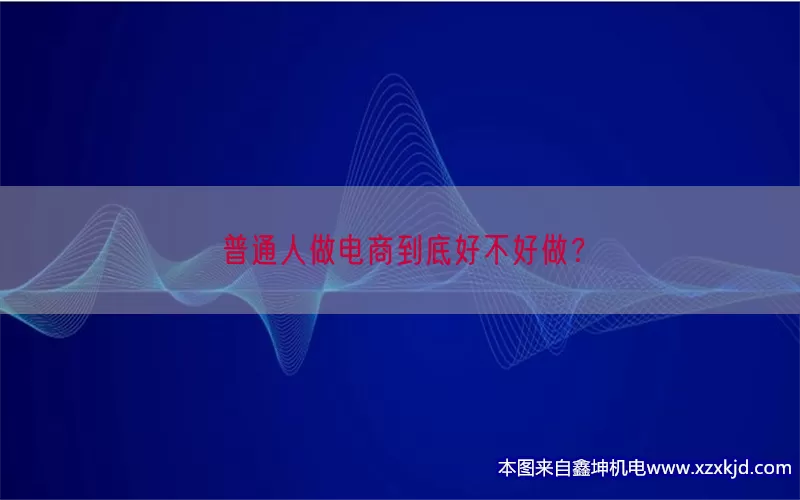 普通人做电商到底好不好做？

本图来自鑫坤机电www.xzxkjd.com